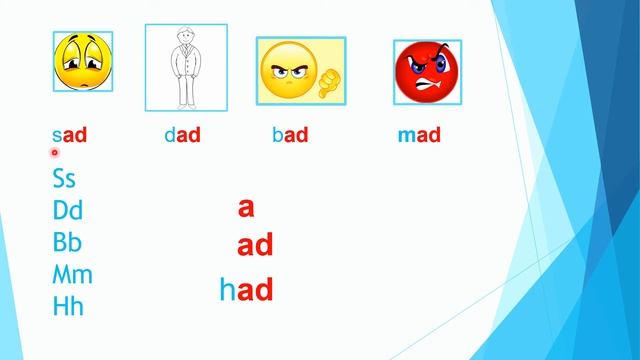 sad dad bad mad

Ss
Dd
Bb
Mm
Hh

a

ad

had